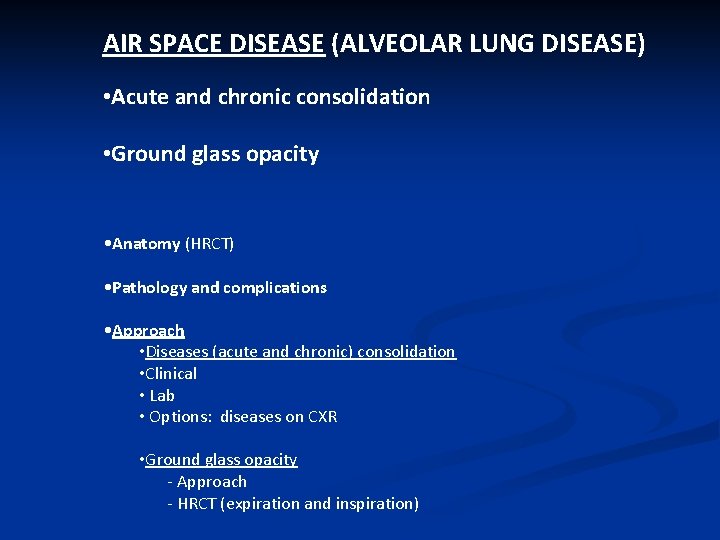 AIR SPACE DISEASE (ALVEOLAR LUNG DISEASE)

•Acute and chronic consolidation

•Ground glass opacity

•Anatomy (HRCT)

•Pathology and complications

•Approach
•Diseases (acute and chronic) consolidation
•Clinical
• Lab
• Options: diseases on CXR

•Ground glass opacity
- Approach
- HRCT (expiration and inspiration)